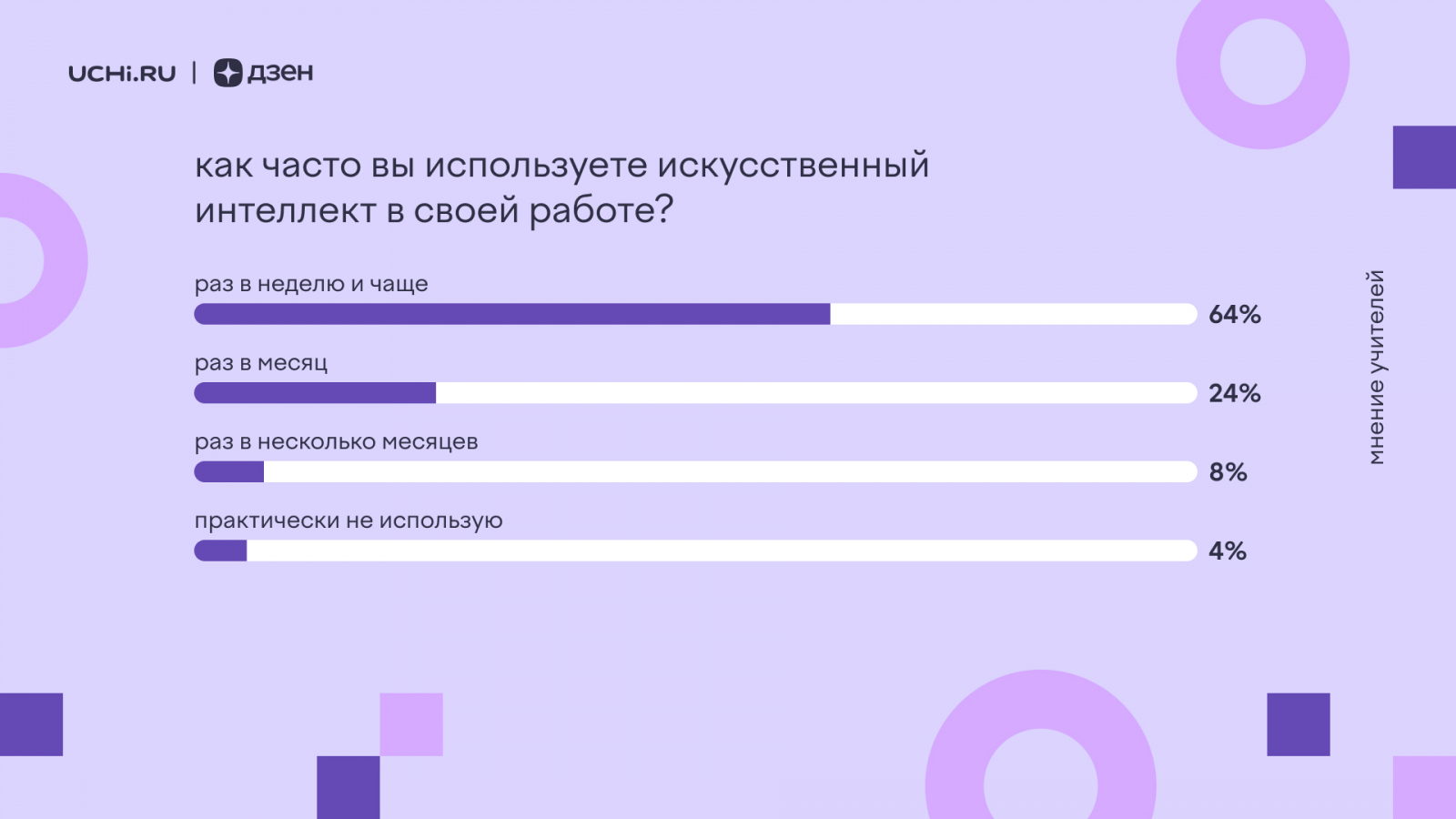 UCHi.RU | дзен

как часто вы используете искусственный интеллект в своей работе?

раз в неделю и чаще
64%

раз в месяц
24%

раз в несколько месяцев
8%

практически не использую
4%

мнение учителей